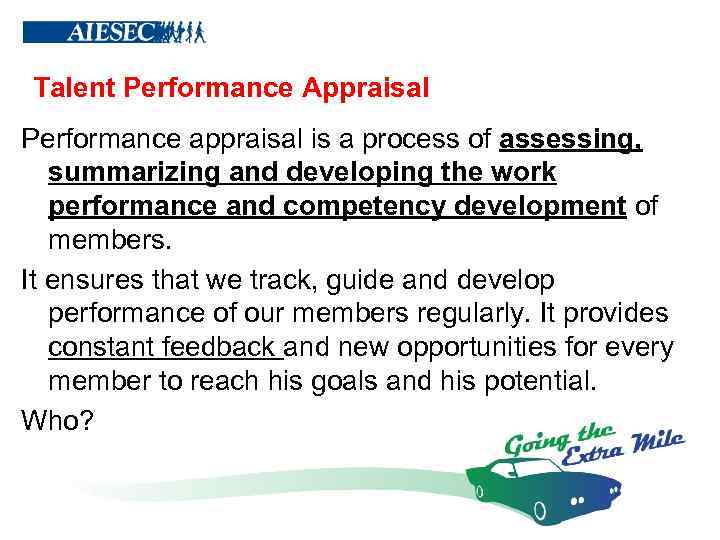 AIESEC

Talent Performance Appraisal

Performance appraisal is a process of assessing, summarizing and developing the work performance and competency development of members.

It ensures that we track, guide and develop performance of our members regularly. It provides constant feedback and new opportunities for every member to reach his goals and his potential.

Who?

Going the Extra Mile